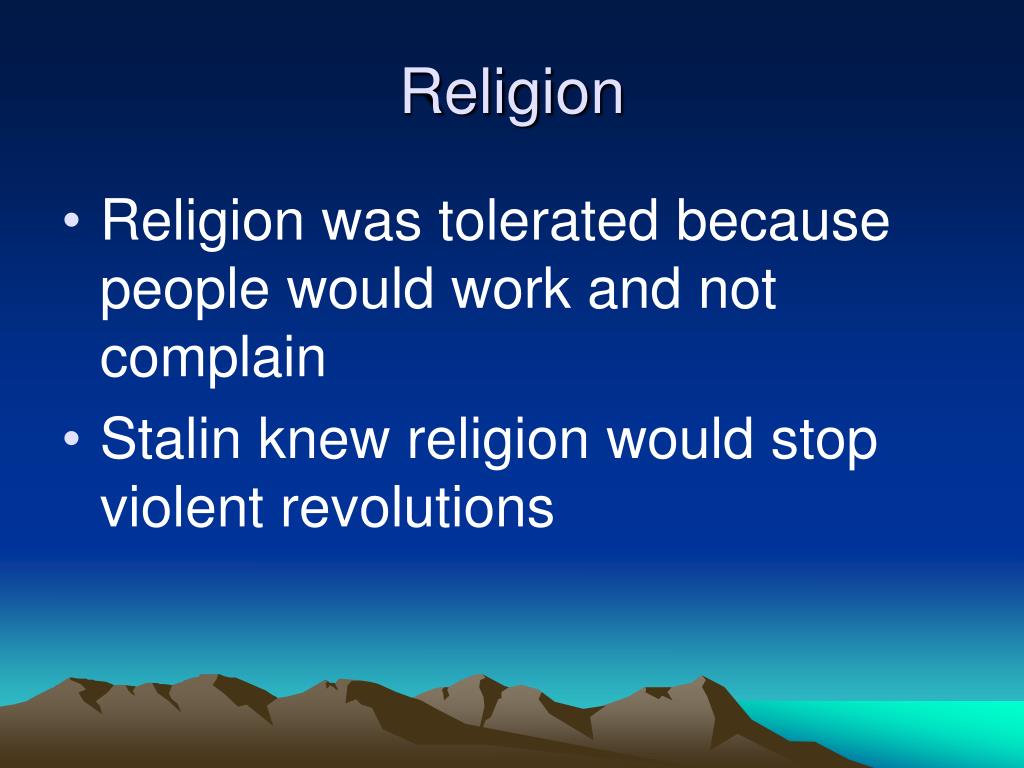 Religion

• Religion was tolerated because people would work and not complain
• Stalin knew religion would stop violent revolutions